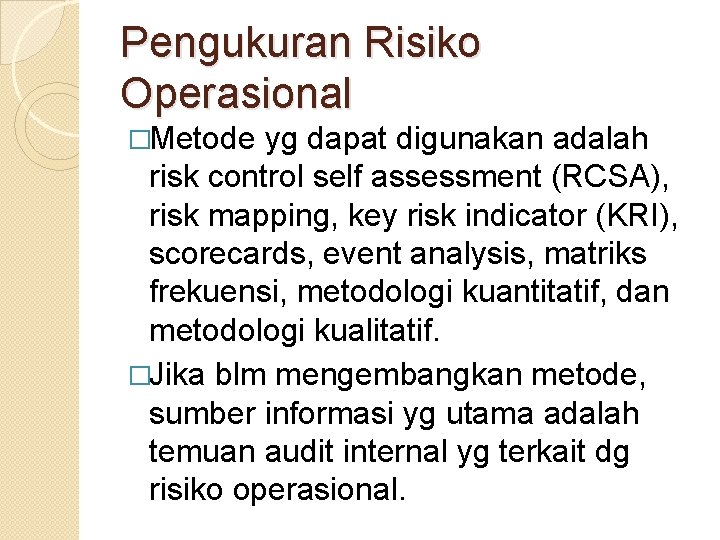 Pengukuran Risiko Operasional

□Metode yg dapat digunakan adalah risk control self assessment (RCSA), risk mapping, key risk indicator (KRI), scorecards, event analysis, matriks frekuensi, metodologi kuantitatif, dan metodologi kualitatif.

□Jika blm mengembangkan metode, sumber informasi yg utama adalah temuan audit internal yg terkait dg risiko operasional.